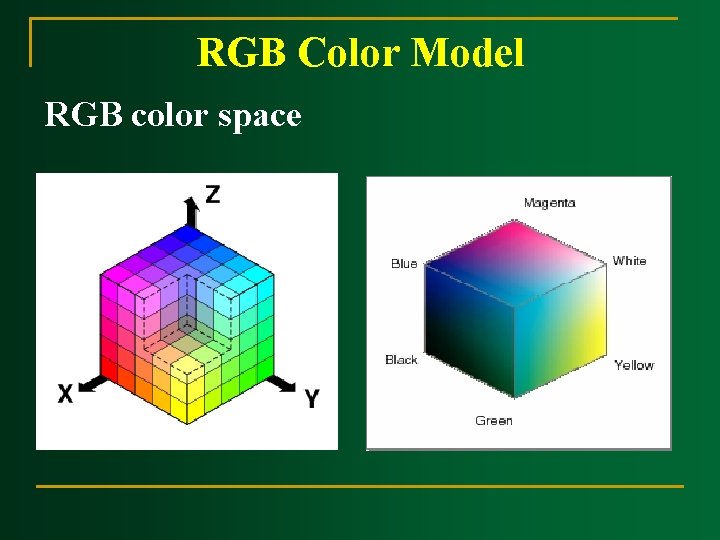 RGB Color Model

RGB color space

Z
X
Y

Magenta
Blue
White
Black
Yellow
Green